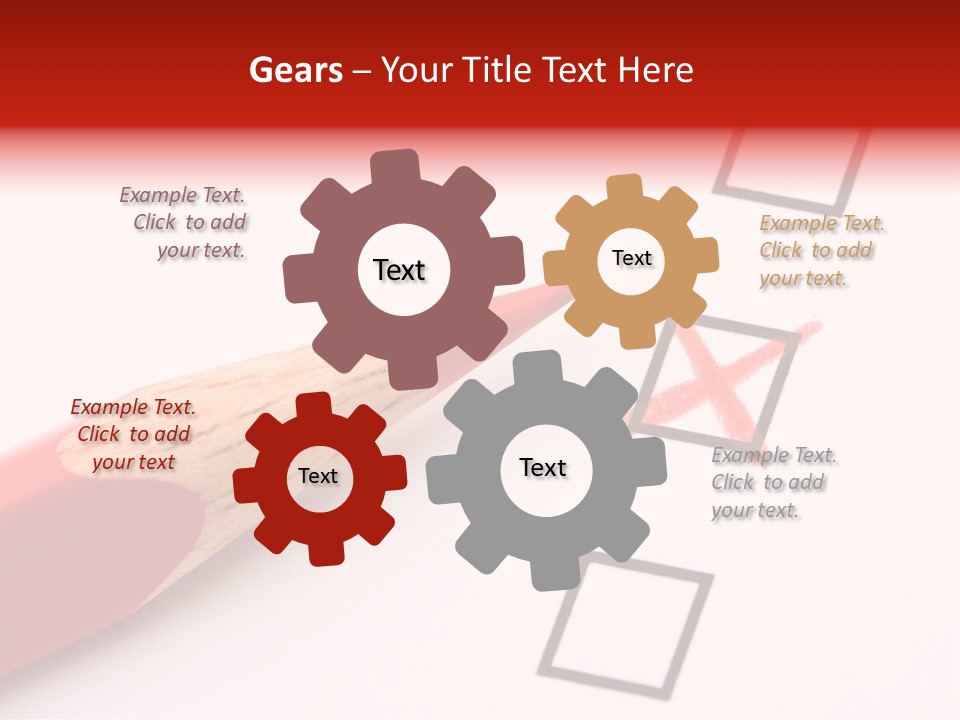 Gears – Your Title Text Here

Example Text. Click to add your text.

Text

Text

Example Text. Click to add your text.

Example Text. Click to add your text

Text

Text

Example Text. Click to add your text.